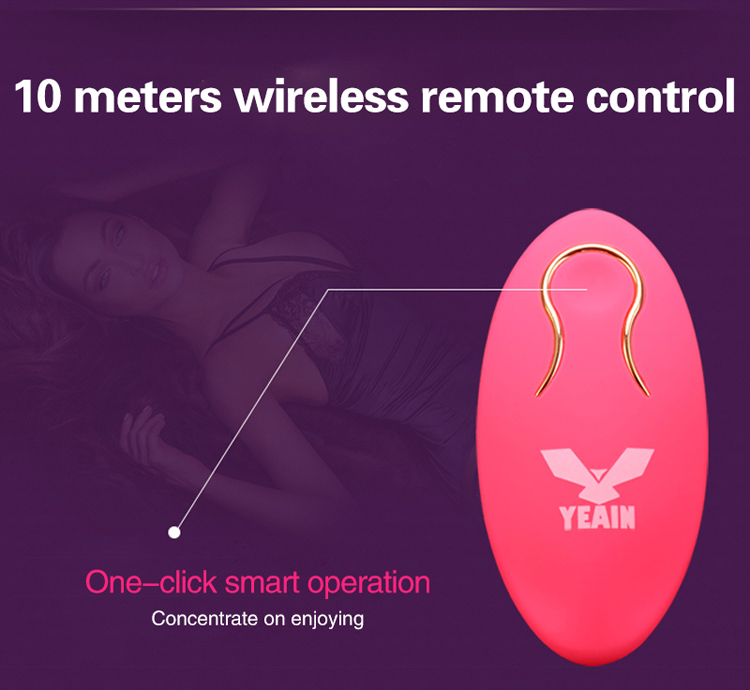 10 meters wireless remote control

YEAIN

One–click smart operation
Concentrate on enjoying